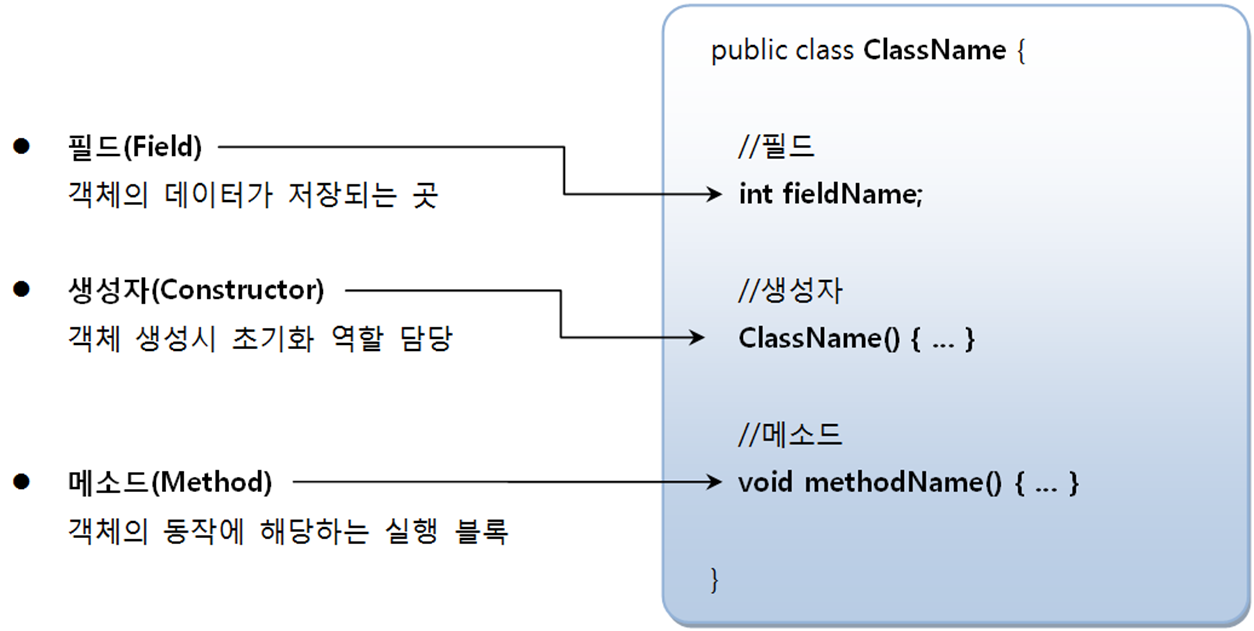 ● 필드(Field)
객체의 데이터가 저장되는 곳

● 생성자(Constructor)
객체 생성시 초기화 역할 담당

● 메소드(Method)
객체의 동작에 해당하는 실행 블록

public class ClassName {

//필드
int fieldName;

//생성자
ClassName() { ... }

//메소드
void methodName() { ... }

}